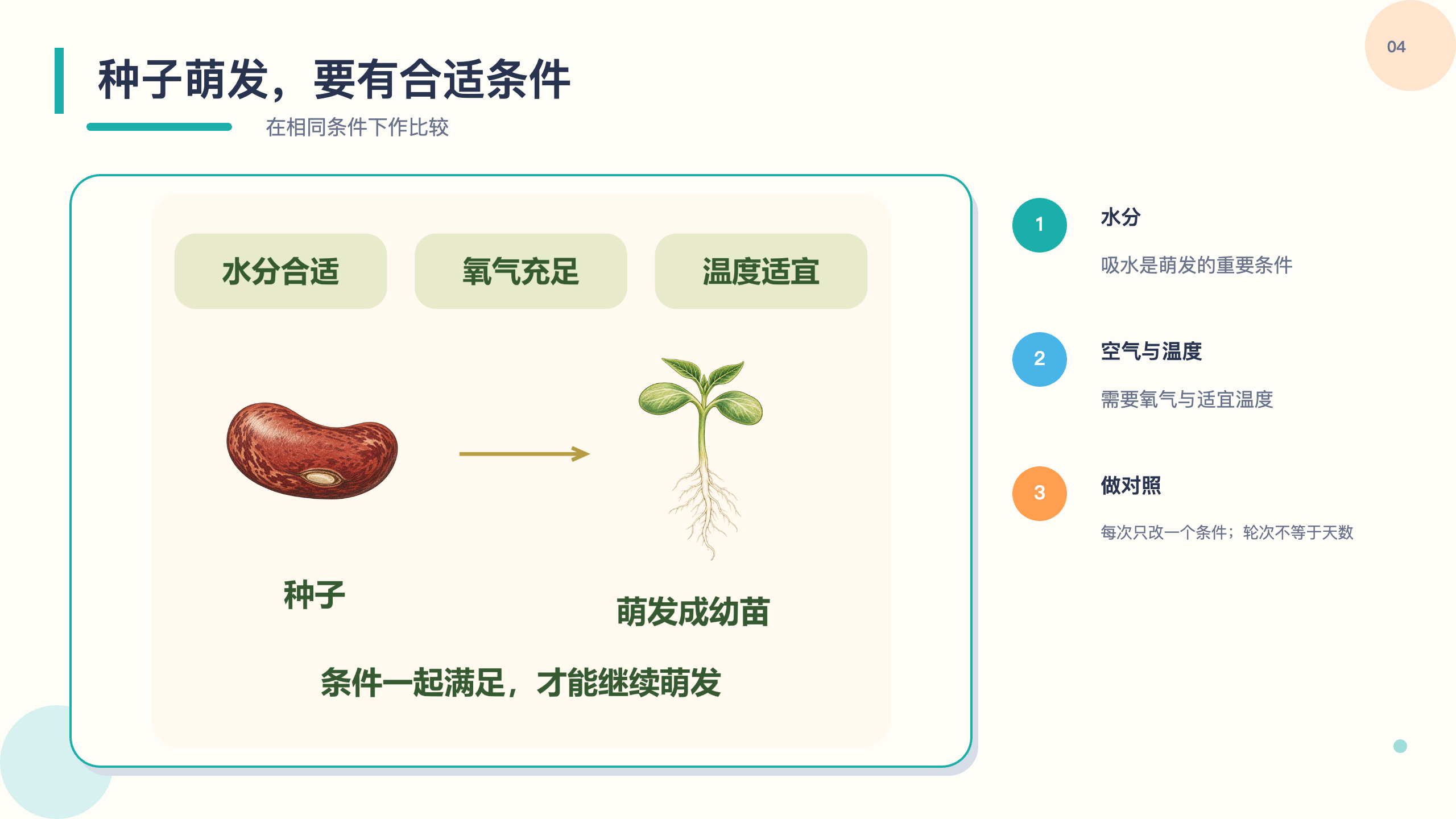 04

种子萌发，要有合适条件

在相同条件下作比较

水分合适

氧气充足

温度适宜

种子

萌发成幼苗

条件一起满足，才能继续萌发

1

水分

吸水是萌发的重要条件

2

空气与温度

需要氧气与适宜温度

3

做对照

每次只改一个条件；轮次不等于天数